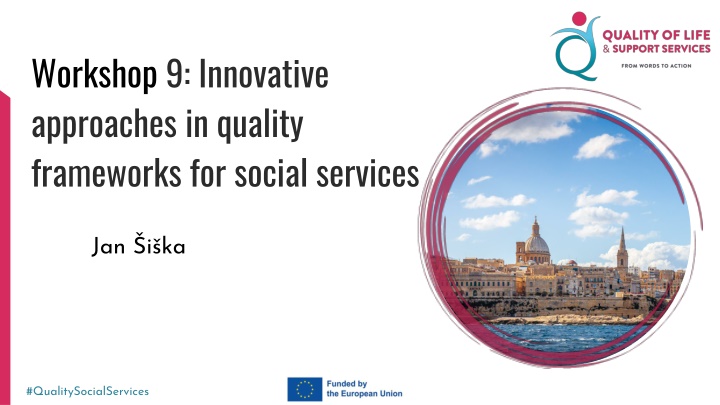 QUALITY OF LIFE & SUPPORT SERVICES
FROM WORDS TO ACTION

Workshop 9: Innovative approaches in quality frameworks for social services

Jan Šiška

#QualitySocialServices

Funded by the European Union